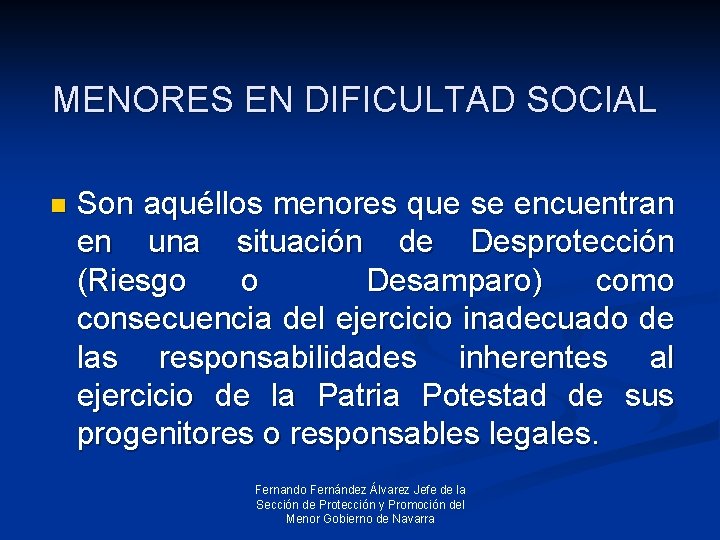 MENORES EN DIFICULTAD SOCIAL

Son aquéllos menores que se encuentran en una situación de Desprotección (Riesgo o Desamparo) como consecuencia del ejercicio inadecuado de las responsabilidades inherentes al ejercicio de la Patria Potestad de sus progenitores o responsables legales.

Fernando Fernández Álvarez Jefe de la Sección de Protección y Promoción del Menor Gobierno de Navarra